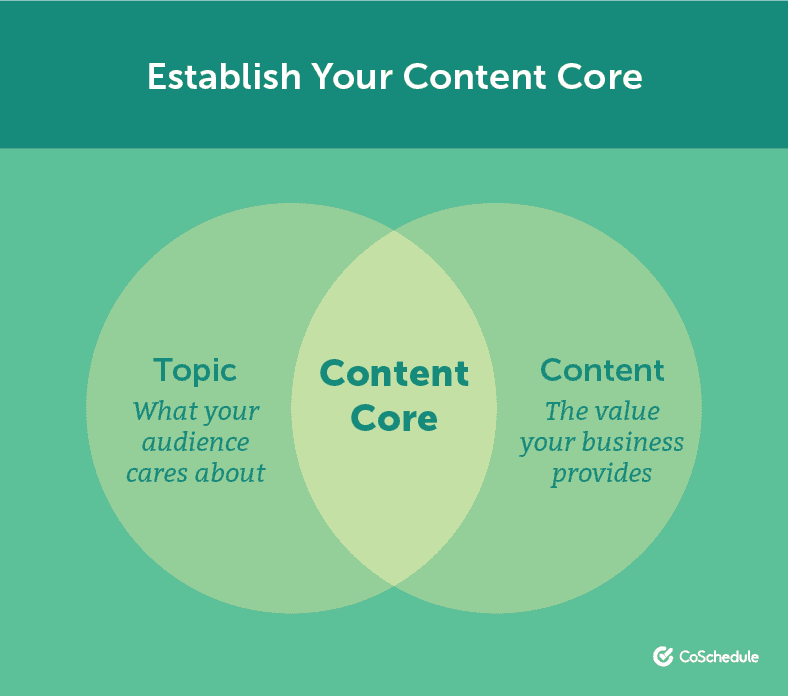 Establish Your Content Core

Topic
What your audience cares about

Content Core

Content
The value your business provides

CoSchedule